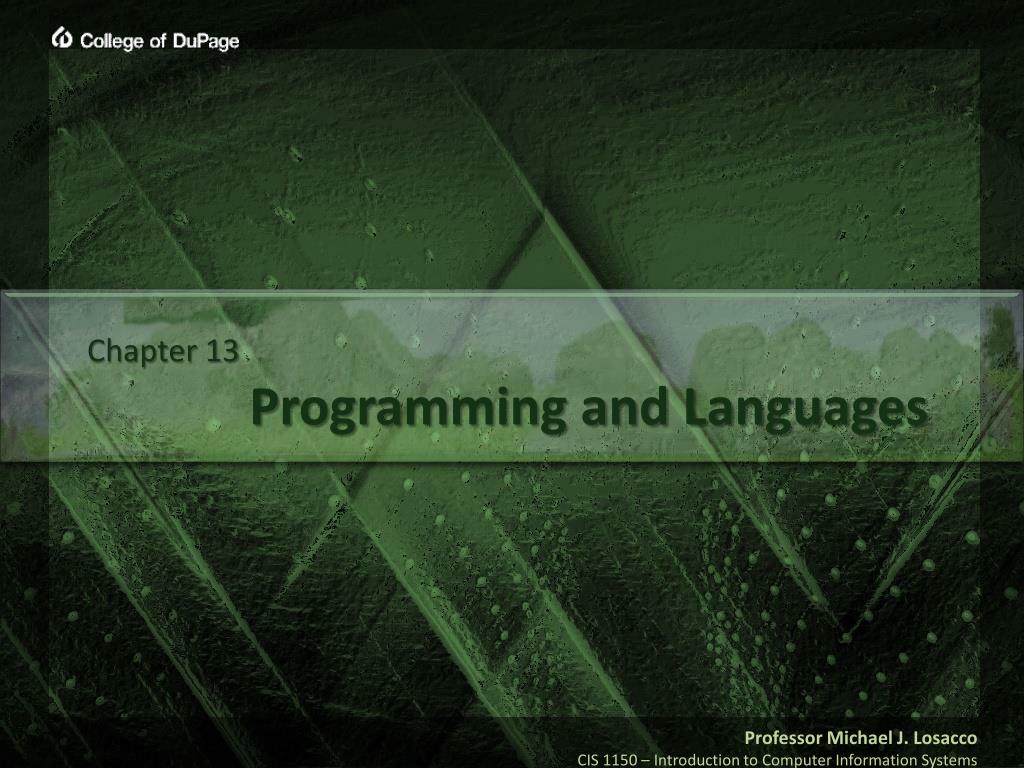 College of DuPage

Chapter 13

Programming and Languages

Professor Michael J. Losacco

CIS 1150 – Introduction to Computer Information Systems